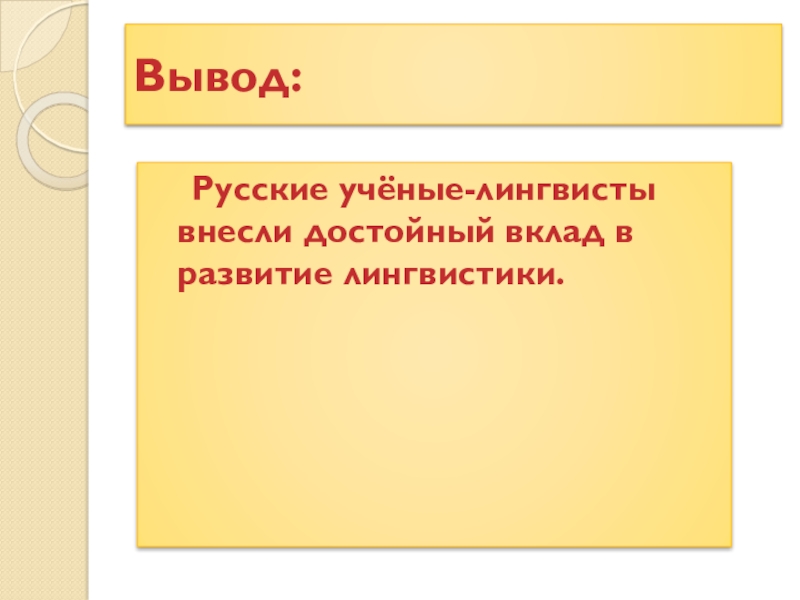 Вывод:

Русские учёные-лингвисты внесли достойный вклад в развитие лингвистики.